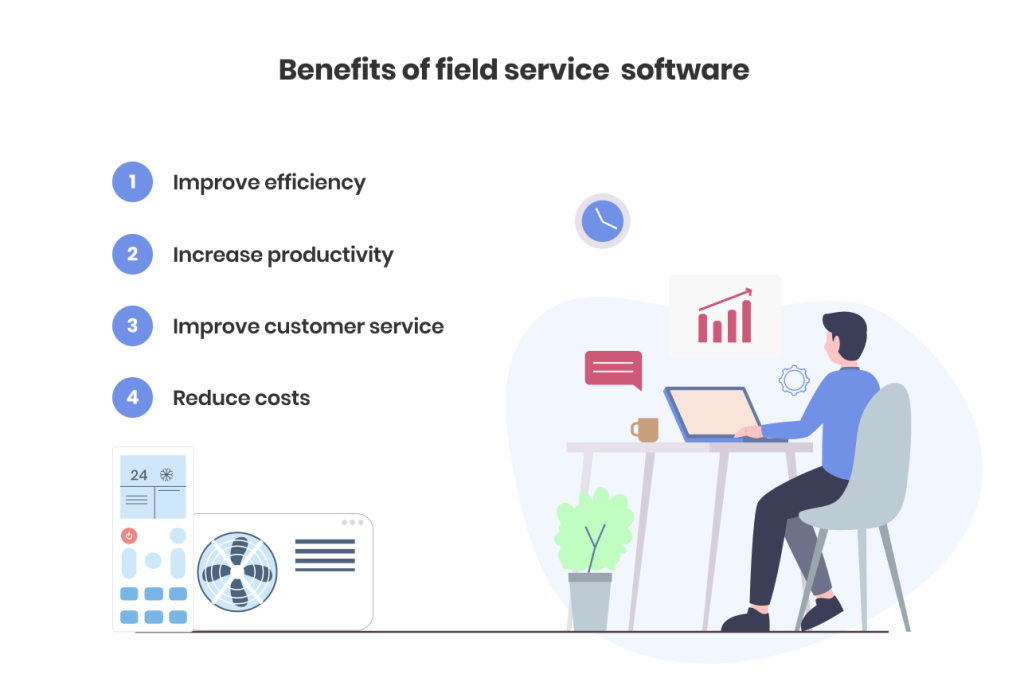 Benefits of field service software

1 Improve efficiency

2 Increase productivity

3 Improve customer service

4 Reduce costs

24